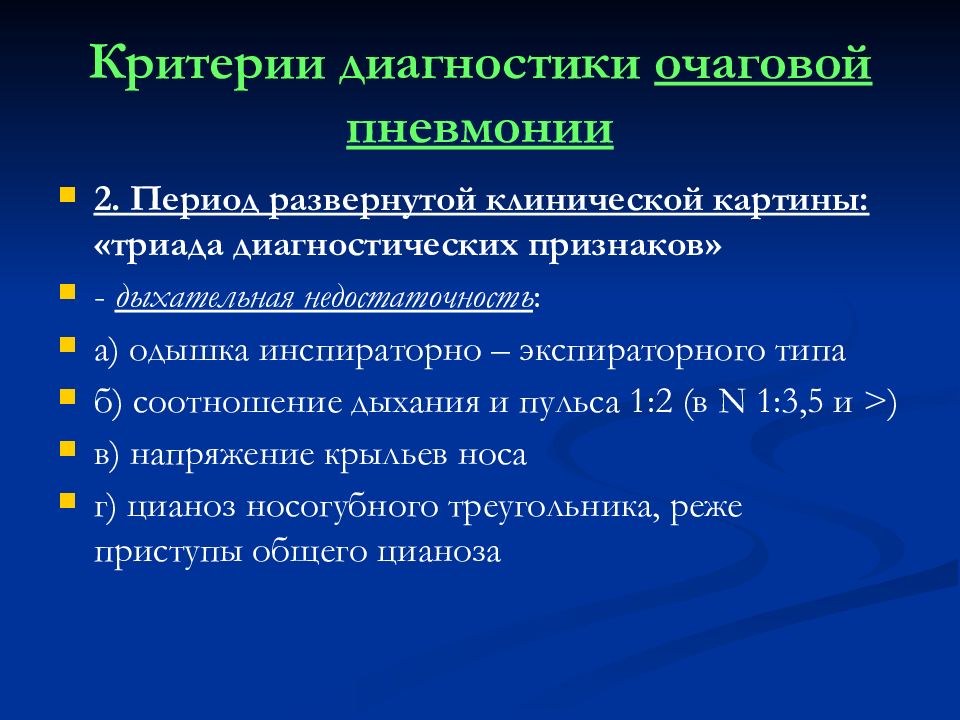 Критерии диагностики очаговой пневмонии

2. Период развернутой клинической картины: «триада диагностических признаков»

- дыхательная недостаточность:

а) одышка инспираторно – экспираторного типа

б) соотношение дыхания и пульса 1:2 (в N 1:3,5 и >)

в) напряжение крыльев носа

г) цианоз носогубного треугольника, реже приступы общего цианоза